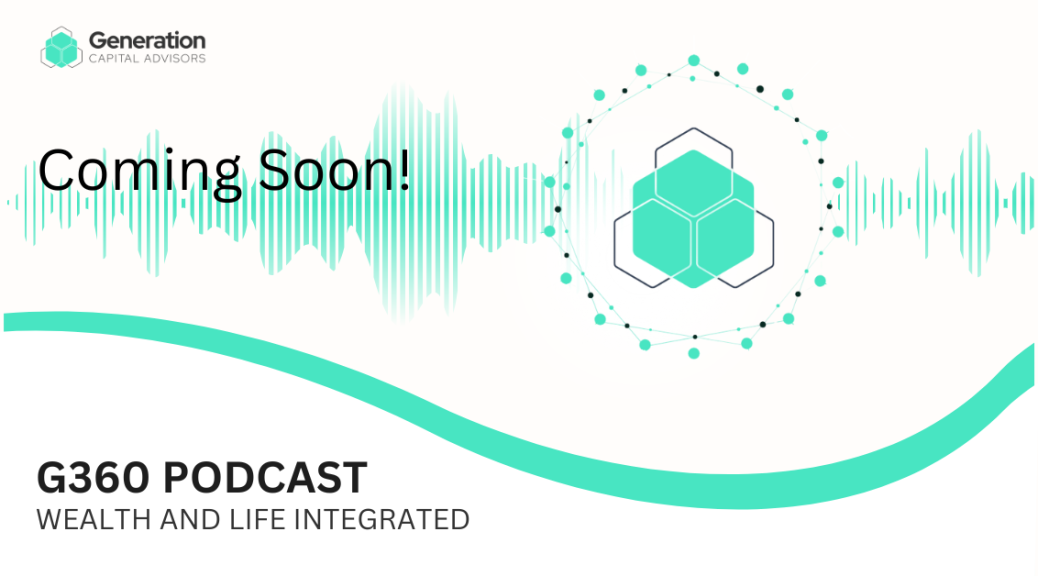 Generation
CAPITAL ADVISORS

Coming Soon!

G360 PODCAST
WEALTH AND LIFE INTEGRATED